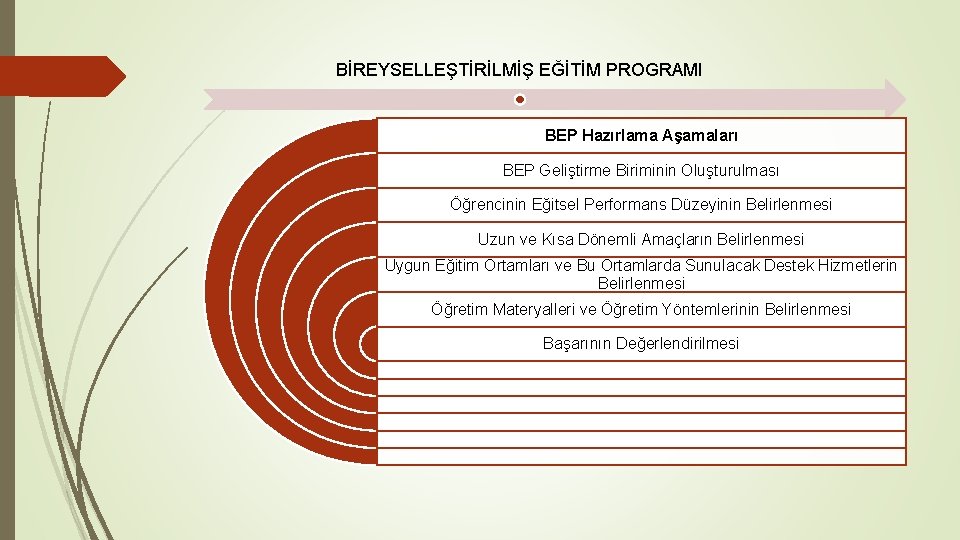 BİREYSELLEŞTİRİLMİŞ EĞİTİM PROGRAMI

BEP Hazırlama Aşamaları

BEP Geliştirme Biriminin Oluşturulması

Öğrencinin Eğitsel Performans Düzeyinin Belirlenmesi

Uzun ve Kısa Dönemli Amaçların Belirlenmesi

Uygun Eğitim Ortamları ve Bu Ortamlarda Sunulacak Destek Hizmetlerin Belirlenmesi

Öğretim Materyalleri ve Öğretim Yöntemlerinin Belirlenmesi

Başarının Değerlendirilmesi